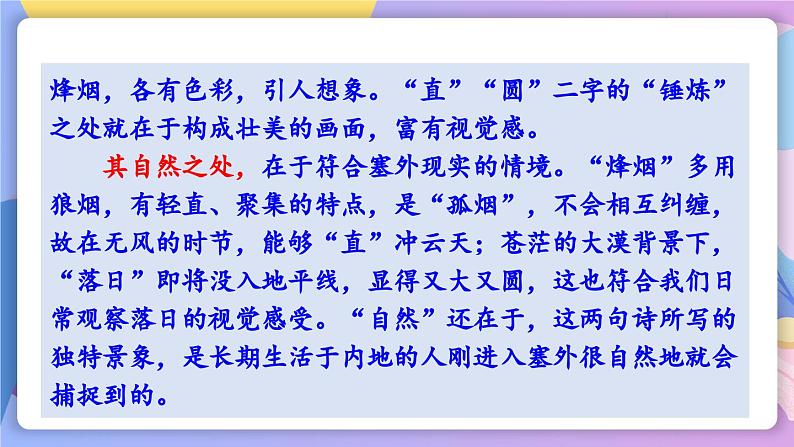 烽烟，各有色彩，引人想象。“直”“圆”二字的“锤炼”之处就在于构成壮美的画面，富有视觉感。

其自然之处，在于符合塞外现实的情境。“烽烟”多用狼烟，有轻直、聚集的特点，是“孤烟”，不会相互纠缠，故在无风的时节，能够“直”冲云天；苍茫的大漠背景下，“落日”即将没入地平线，显得又大又圆，这也符合我们日常观察落日的视觉感受。“自然”还在于，这两句诗所写的独特景象，是长期生活于内地的人刚进入塞外很自然地就会捕捉到的。